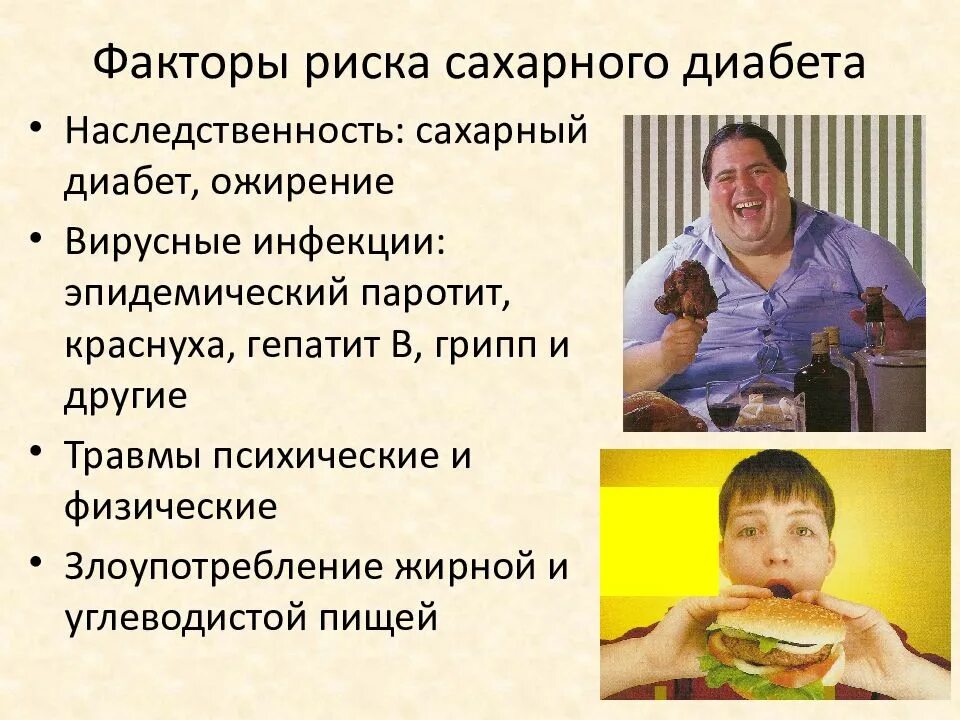 Факторы риска сахарного диабета

• Наследственность: сахарный диабет, ожирение
• Вирусные инфекции: эпидемический паротит, краснуха, гепатит В, грипп и другие
• Травмы психические и физические
• Злоупотребление жирной и углеводистой пищей